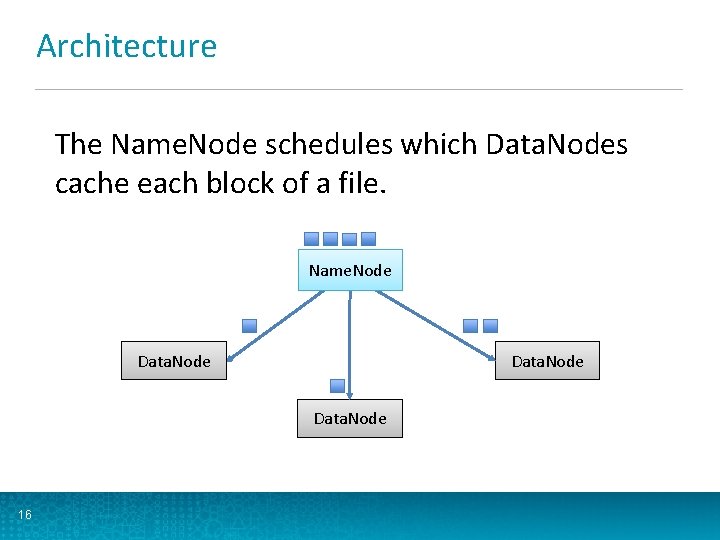 Architecture

The NameNode schedules which DataNodes cache each block of a file.

NameNode

DataNode

DataNode

DataNode

16